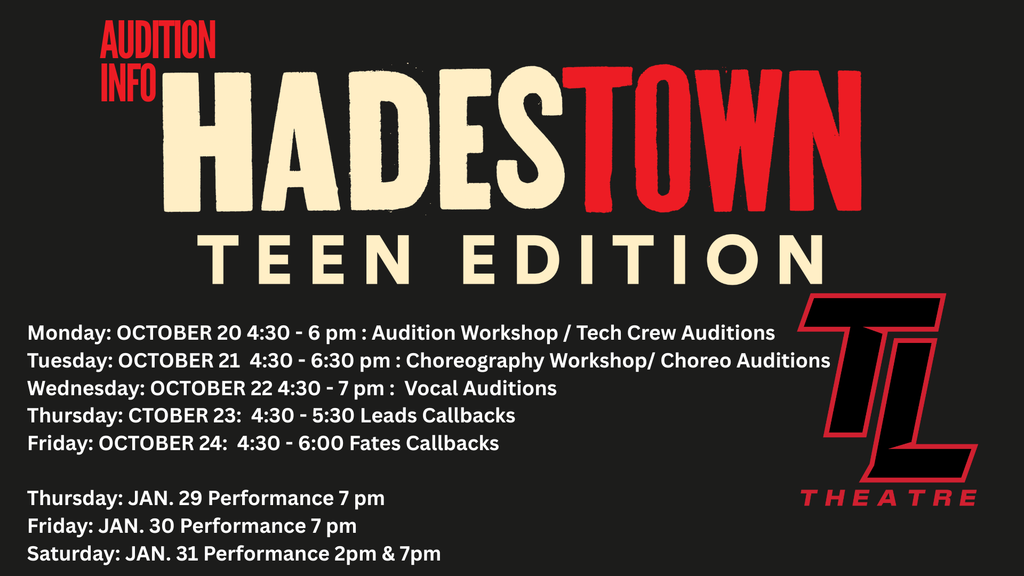 AUDITION INFO

HADESTOWN

TEEN EDITION

Monday: OCTOBER 20 4:30 - 6 pm : Audition Workshop / Tech Crew Auditions
Tuesday: OCTOBER 21 4:30 - 6:30 pm : Choreography Workshop/ Choreo Auditions
Wednesday: OCTOBER 22 4:30 - 7 pm : Vocal Auditions
Thursday: CTOBER 23: 4:30 - 5:30 Leads Callbacks
Friday: OCTOBER 24: 4:30 - 6:00 Fates Callbacks

Thursday: JAN. 29 Performance 7 pm
Friday: JAN. 30 Performance 7 pm
Saturday: JAN. 31 Performance 2pm & 7pm

TL
THEATRE